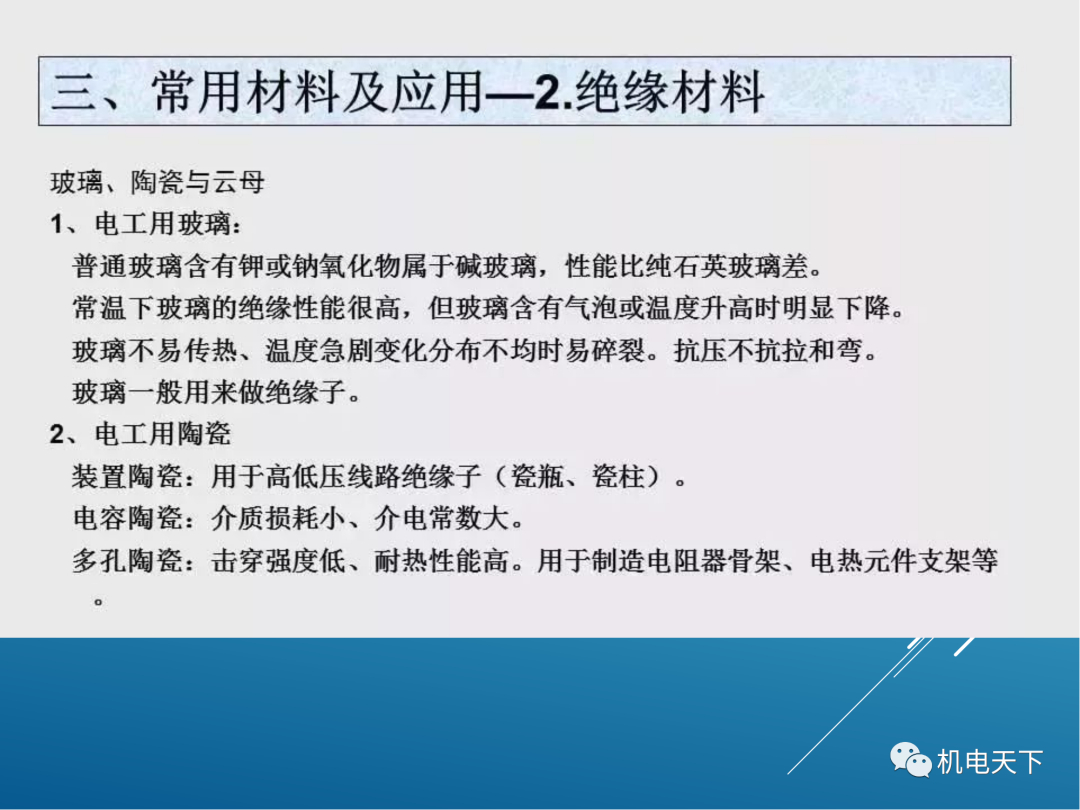 三、常用材料及应用—2.绝缘材料

玻璃、陶瓷与云母

1、电工用玻璃:

普通玻璃含有钾或钠氧化物属于碱玻璃，性能比纯石英玻璃差。

常温下玻璃的绝缘性能很高，但玻璃含有气泡或温度升高时明显下降。

玻璃不易传热、温度急剧变化分布不均时易碎裂。抗压不抗拉和弯。

玻璃一般用来做绝缘子。

2、电工用陶瓷

装置陶瓷：用于高低压线路绝缘子（瓷瓶、瓷柱）。

电容陶瓷：介质损耗小、介电常数大。

多孔陶瓷：击穿强度低、耐热性能高。用于制造电阻器骨架、电热元件支架等。

机电天下